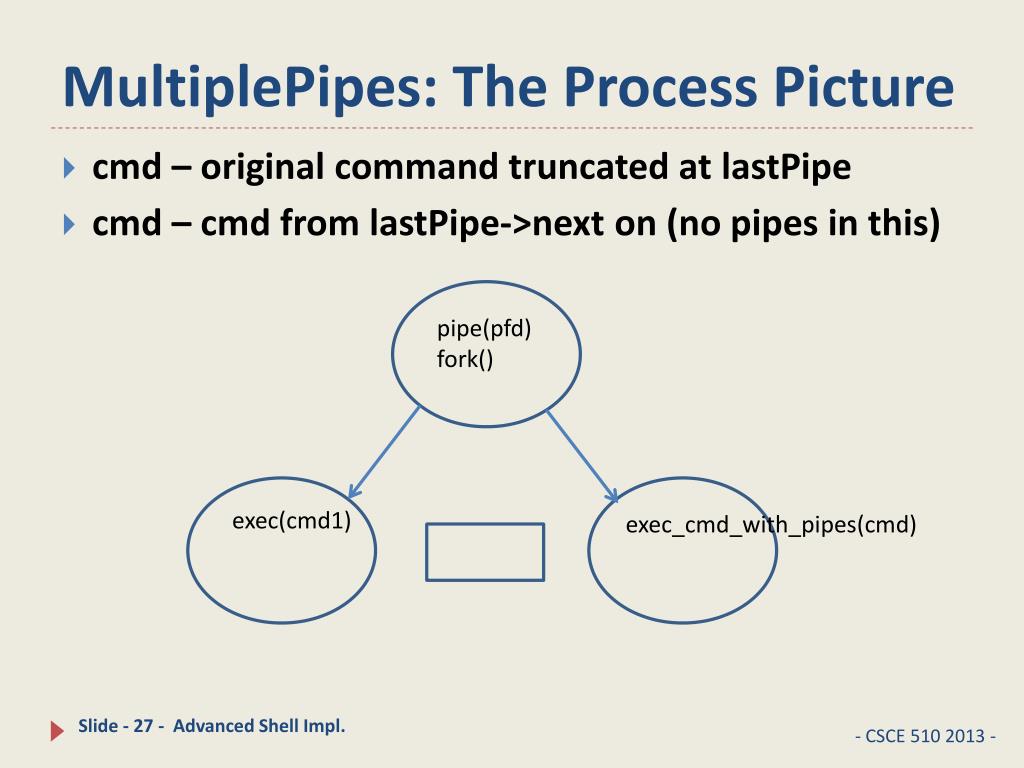 MultiplePipes: The Process Picture

cmd – original command truncated at lastPipe

cmd – cmd from lastPipe->next on (no pipes in this)

pipe(pfd)
fork()

exec(cmd1)

exec_cmd_with_pipes(cmd)

Slide - 27 - Advanced Shell Impl.

- CSCE 510 2013 -